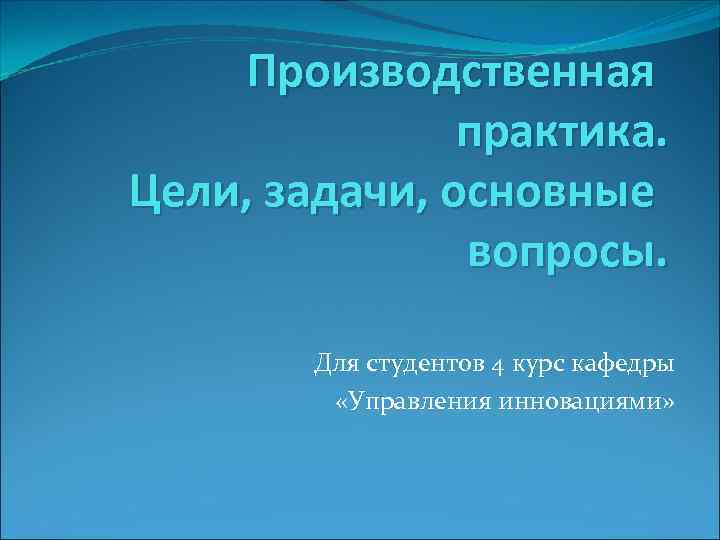 Производственная практика. Цели, задачи, основные вопросы.

Для студентов 4 курс кафедры «Управления инновациями»